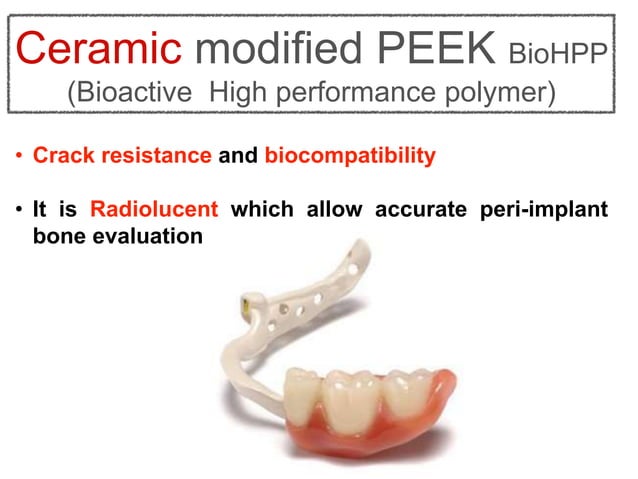 Ceramic modified PEEK BioHPP
(Bioactive High performance polymer)

• Crack resistance and biocompatibility

• It is Radiolucent which allow accurate peri-implant bone evaluation